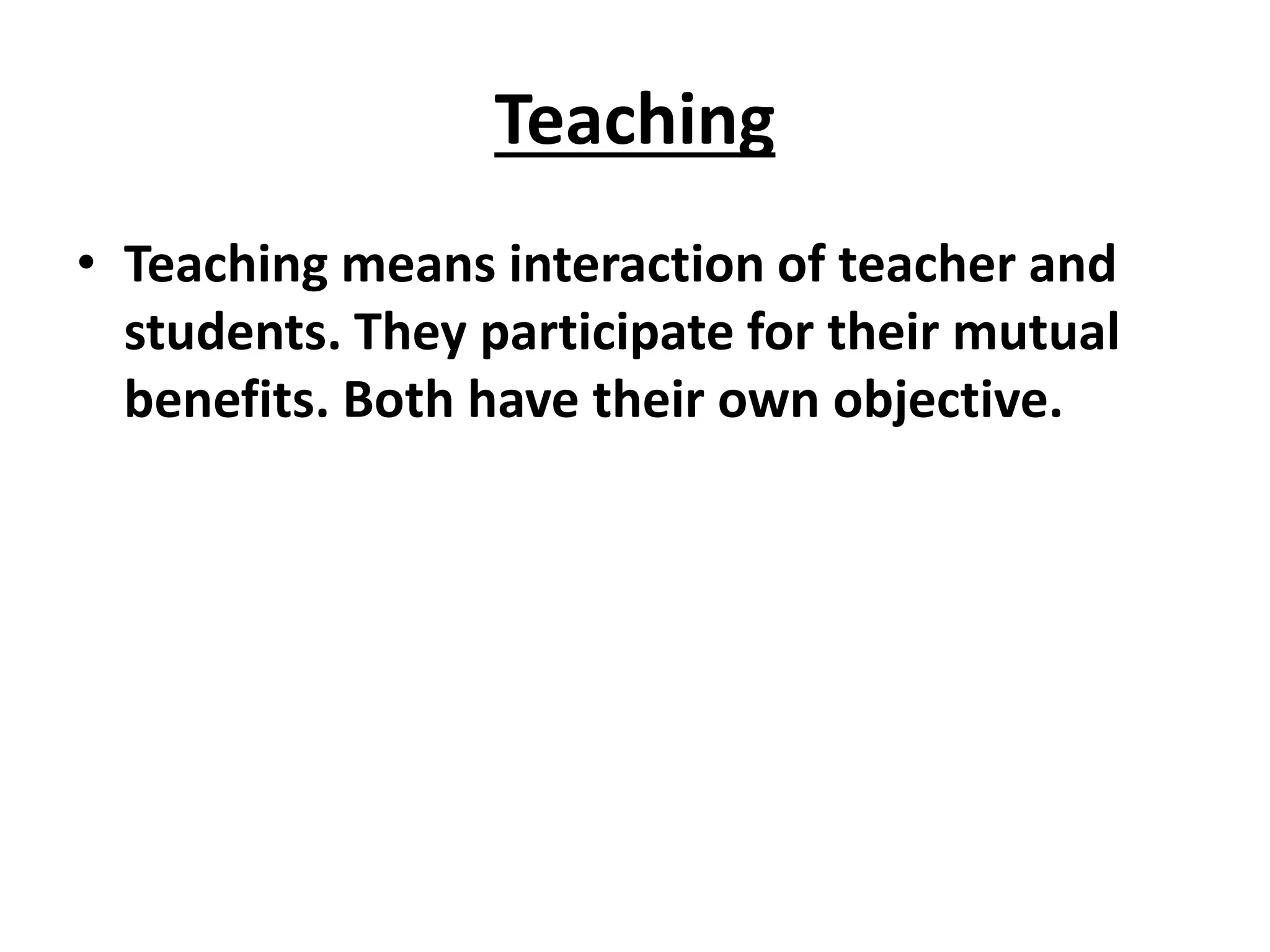 Teaching

• Teaching means interaction of teacher and students. They participate for their mutual benefits. Both have their own objective.